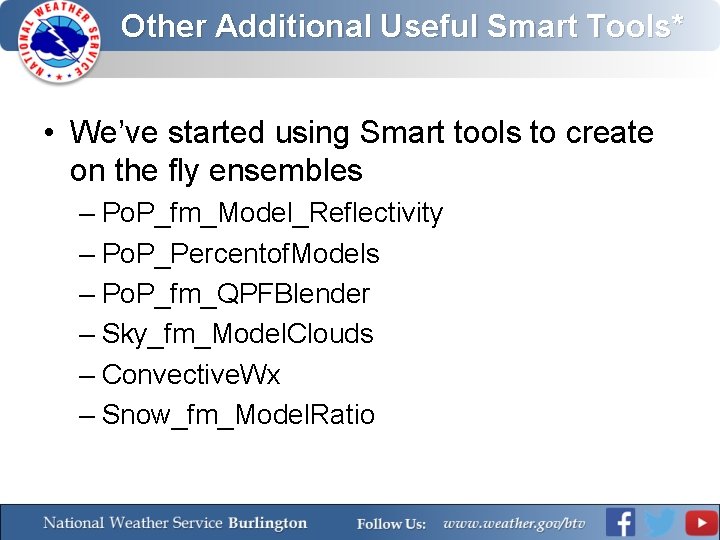 NATIONAL WEATHER SERVICE

Other Additional Useful Smart Tools*

• We've started using Smart tools to create on the fly ensembles
– PoP_fm_Model_Reflectivity
– PoP_PercentofModels
– PoP_fm_QPFBlender
– Sky_fm_ModelClouds
– ConvectiveWx
– Snow_fm_ModelRatio

National Weather Service Burlington Follow Us: www.weather.gov/btv